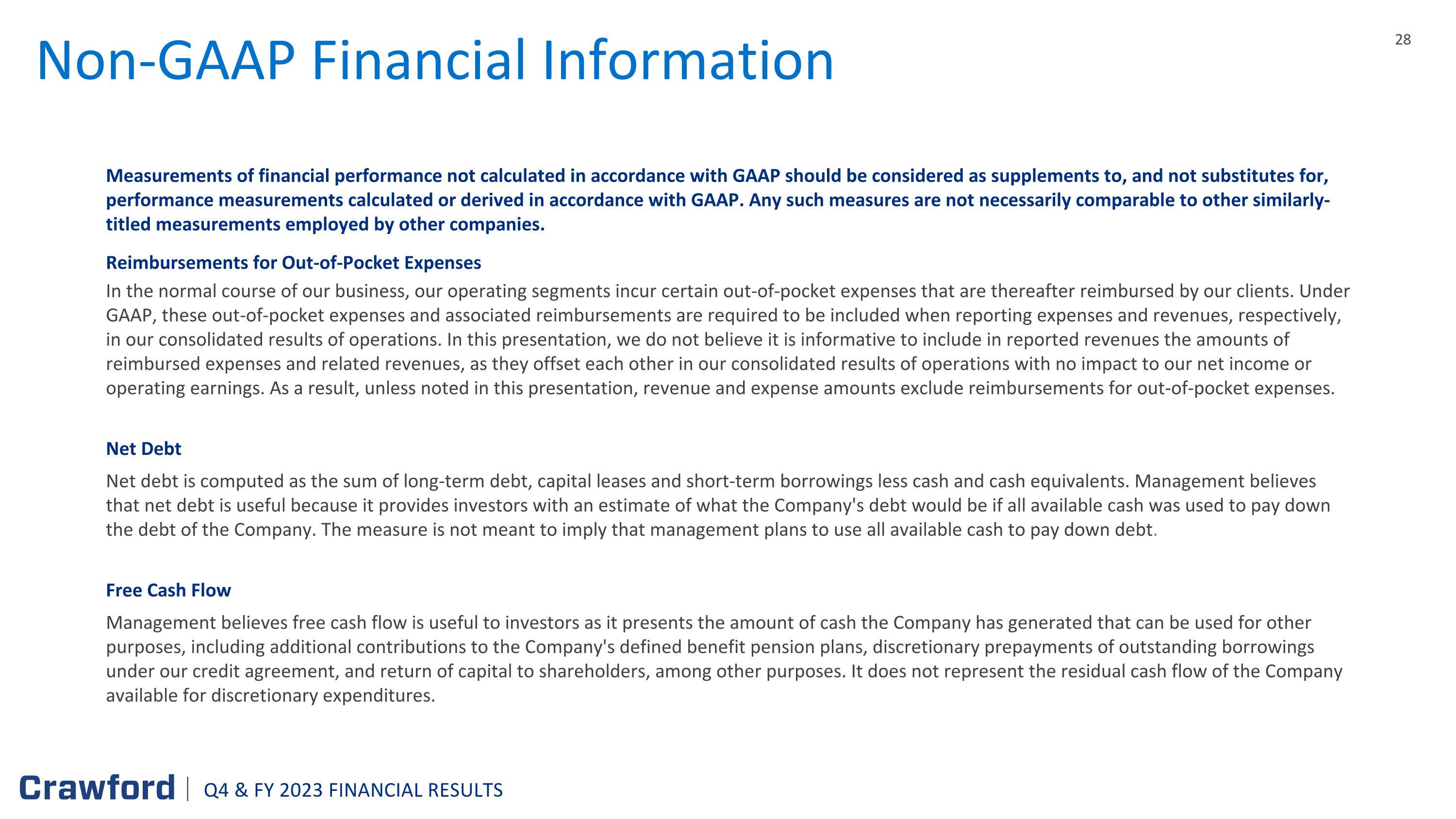 Non-GAAP Financial Information

28

Measurements of financial performance not calculated in accordance with GAAP should be considered as supplements to, and not substitutes for, performance measurements calculated or derived in accordance with GAAP. Any such measures are not necessarily comparable to other similarly-titled measurements employed by other companies.

Reimbursements for Out-of-Pocket Expenses

In the normal course of our business, our operating segments incur certain out-of-pocket expenses that are thereafter reimbursed by our clients. Under GAAP, these out-of-pocket expenses and associated reimbursements are required to be included when reporting expenses and revenues, respectively, in our consolidated results of operations. In this presentation, we do not believe it is informative to include in reported revenues the amounts of reimbursed expenses and related revenues, as they offset each other in our consolidated results of operations with no impact to our net income or operating earnings. As a result, unless noted in this presentation, revenue and expense amounts exclude reimbursements for out-of-pocket expenses.

Net Debt

Net debt is computed as the sum of long-term debt, capital leases and short-term borrowings less cash and cash equivalents. Management believes that net debt is useful because it provides investors with an estimate of what the Company's debt would be if all available cash was used to pay down the debt of the Company. The measure is not meant to imply that management plans to use all available cash to pay down debt.

Free Cash Flow

Management believes free cash flow is useful to investors as it presents the amount of cash the Company has generated that can be used for other purposes, including additional contributions to the Company's defined benefit pension plans, discretionary prepayments of outstanding borrowings under our credit agreement, and return of capital to shareholders, among other purposes. It does not represent the residual cash flow of the Company available for discretionary expenditures.

Crawford | Q4 & FY 2023 FINANCIAL RESULTS